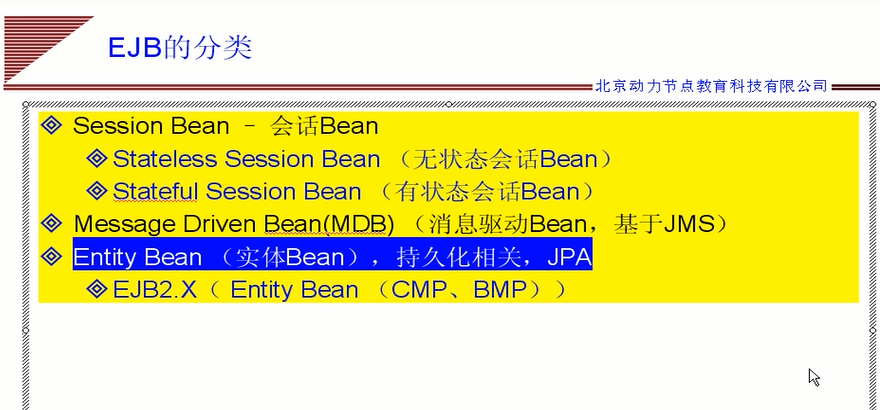 EJB的分类

北京动力节点教育科技有限公司

Session Bean – 会话Bean

Stateless Session Bean （无状态会话Bean）

Stateful Session Bean （有状态会话Bean）

Message Driven Bean(MDB) （消息驱动Bean，基于JMS）

Entity Bean （实体Bean），持久化相关，JPA

EJB2.X（ Entity Bean （CMP、BMP））